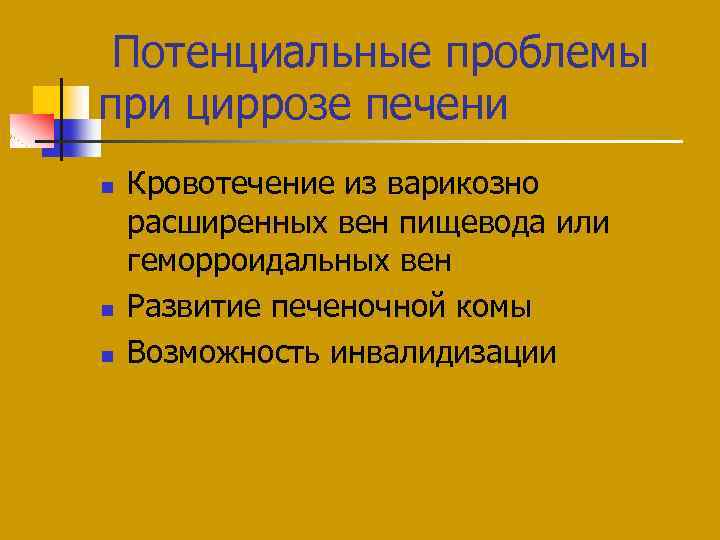 Потенциальные проблемы при циррозе печени

- Кровотечение из варикозно расширенных вен пищевода или геморроидальных вен
- Развитие печеночной комы
- Возможность инвалидизации